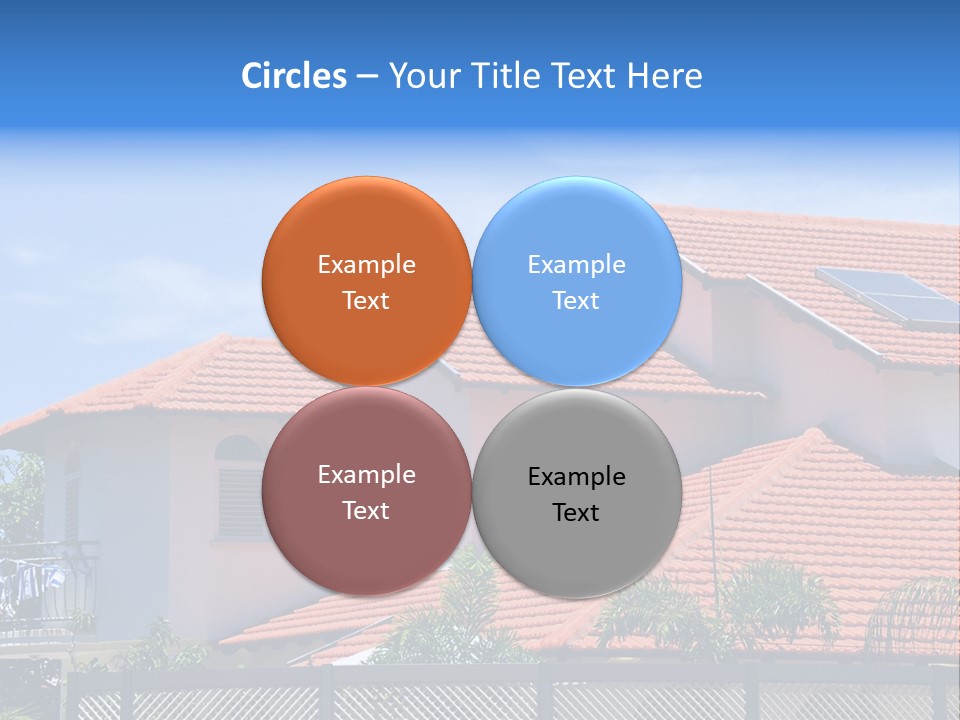 Circles – Your Title Text Here

Example Text

Example Text

Example Text

Example Text